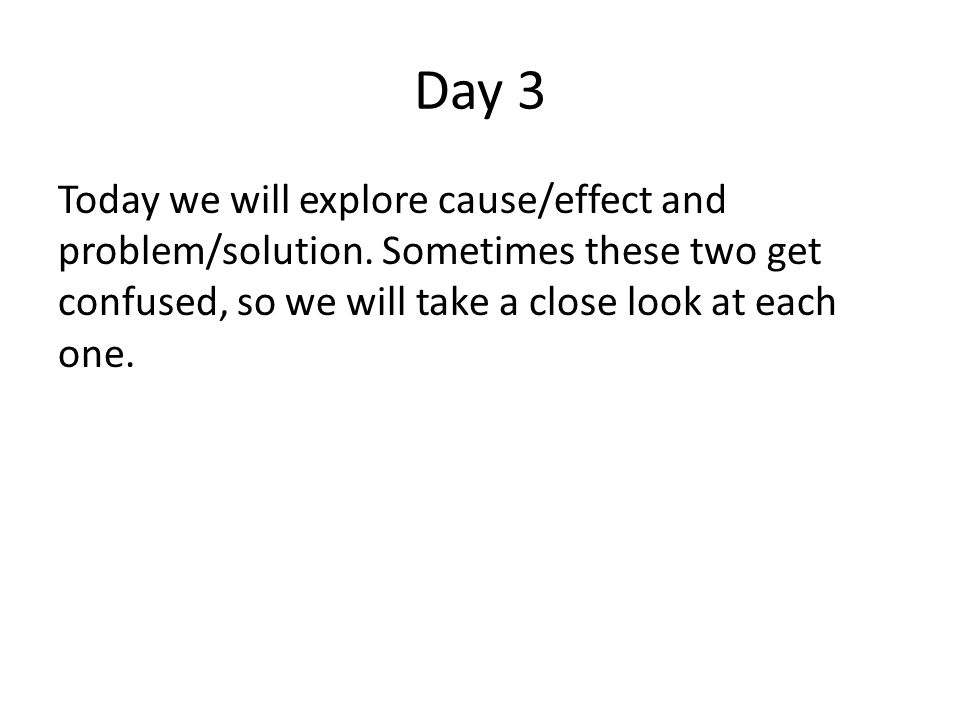 Day 3

Today we will explore cause/effect and problem/solution. Sometimes these two get confused, so we will take a close look at each one.